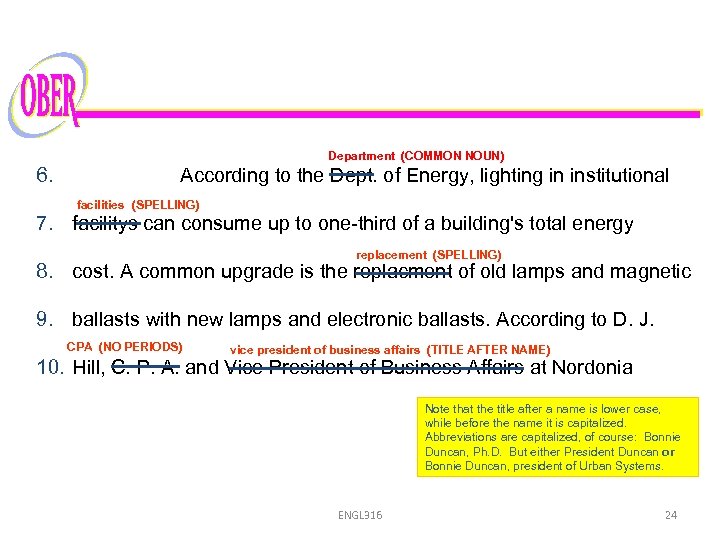 OBER

Department (COMMON NOUN)

6. According to the Dept. of Energy, lighting in institutional

facilities (SPELLING)

7. facilitys can consume up to one-third of a building's total energy

replacement (SPELLING)

8. cost. A common upgrade is the replacment of old lamps and magnetic

9. ballasts with new lamps and electronic ballasts. According to D. J.

CPA (NO PERIODS) vice president of business affairs (TITLE AFTER NAME)

10. Hill, C. P. A. and Vice President of Business Affairs at Nordonia

Note that the title after a name is lower case, while before the name it is capitalized. Abbreviations are capitalized, of course: Bonnie Duncan, Ph.D. But either President Duncan or Bonnie Duncan, president of Urban Systems.

ENGL316

24